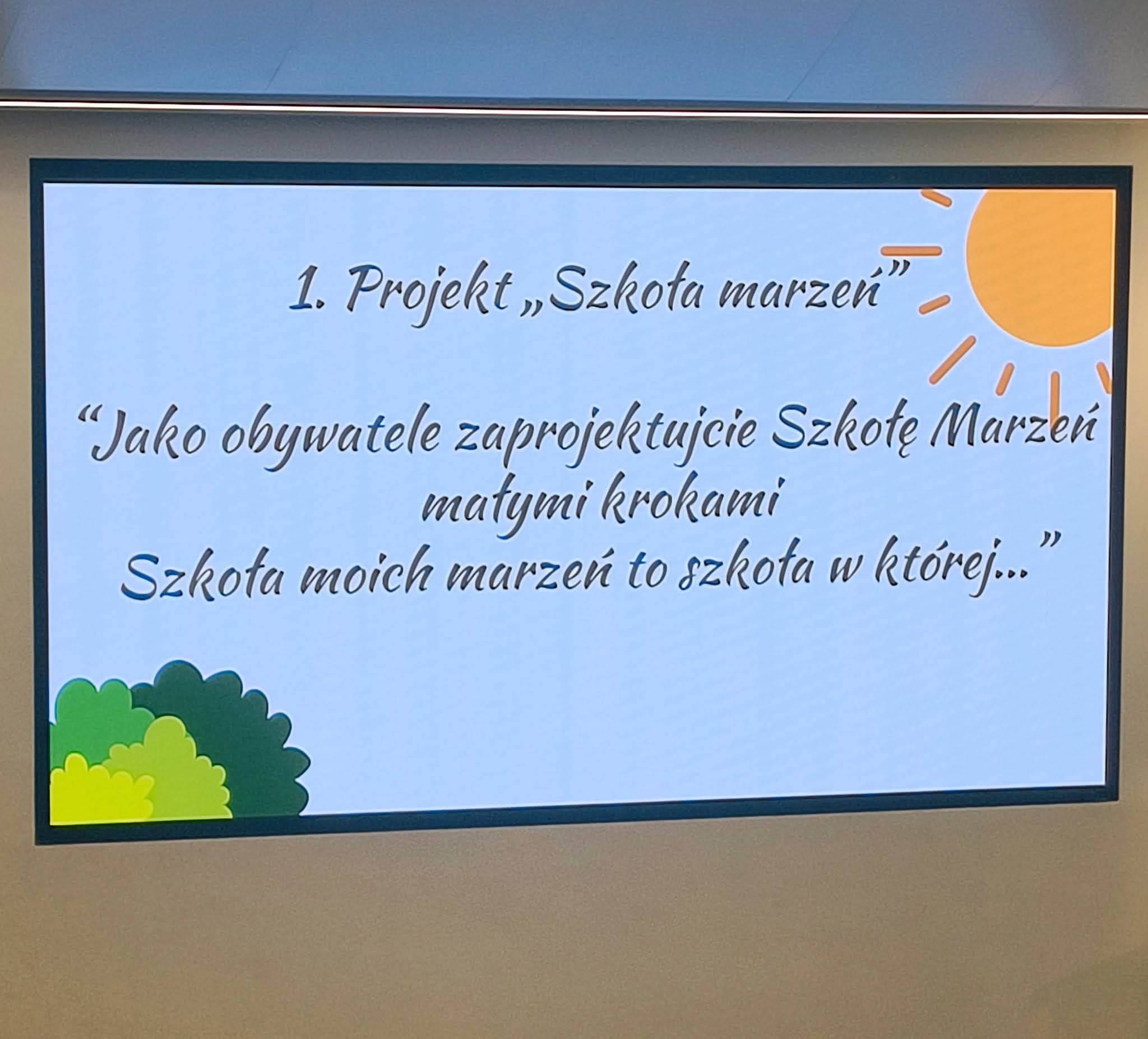 1. Projekt „Szkoła marzeń”

“Jako obywatele zaprojektujcie Szkołę Marzeń małymi krokami
Szkoła moich marzeń to szkoła w której...”